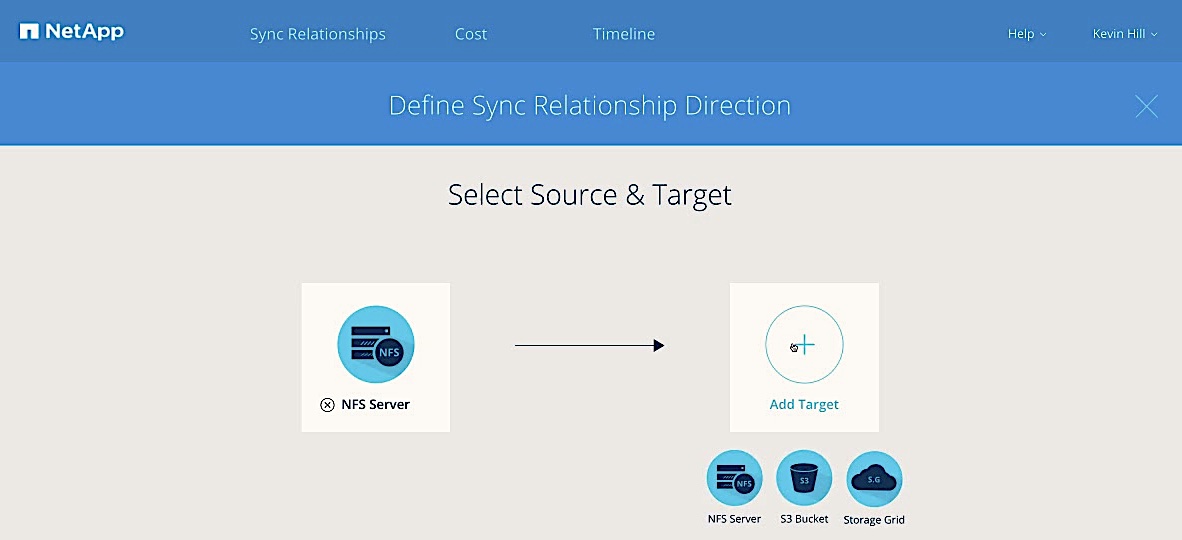 NetApp
Sync Relationships
Cost
Timeline
Help
Kevin Hill

Define Sync Relationship Direction

Select Source & Target

NFS
NFS Server

Add Target

NFS
NFS Server
S3
S3 Bucket
S.G
Storage Grid